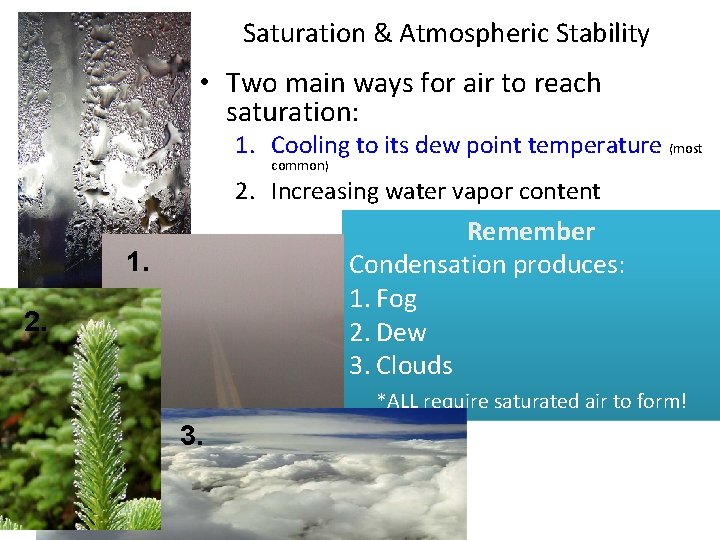 Saturation & Atmospheric Stability

• Two main ways for air to reach saturation:

1. Cooling to its dew point temperature (most common)
2. Increasing water vapor content

Remember

Condensation produces:

1. Fog
2. Dew
3. Clouds

*ALL require saturated air to form!

1.

2.

3.